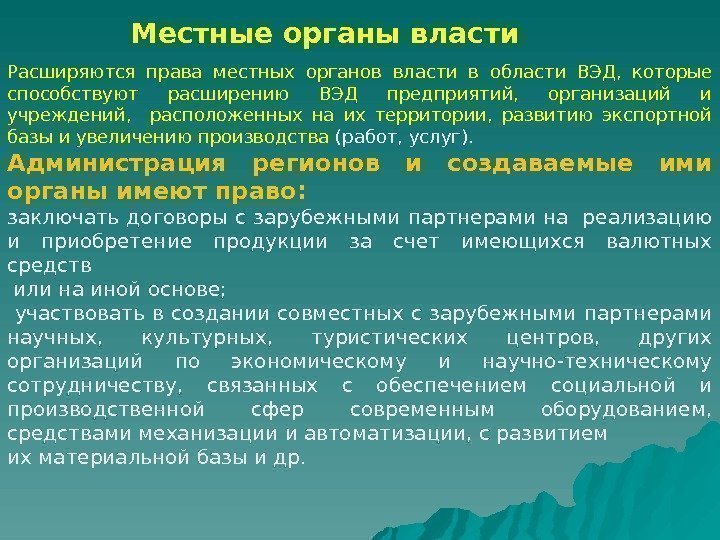 Местные органы власти

Расширяются права местных органов власти в области ВЭД, которые способствуют расширению ВЭД предприятий, организаций и учреждений, расположенных на их территории, развитию экспортной базы и увеличению производства (работ, услуг).

Администрация регионов и создаваемые ими органы имеют право:

заключать договоры с зарубежными партнерами на реализацию и приобретение продукции за счет имеющихся валютных средств

или на иной основе;

участвовать в создании совместных с зарубежными партнерами научных, культурных, туристических центров, других организаций по экономическому и научно-техническому сотрудничеству, связанных с обеспечением социальной и производственной сфер современным оборудованием, средствами механизации и автоматизации, с развитием их материальной базы и др.